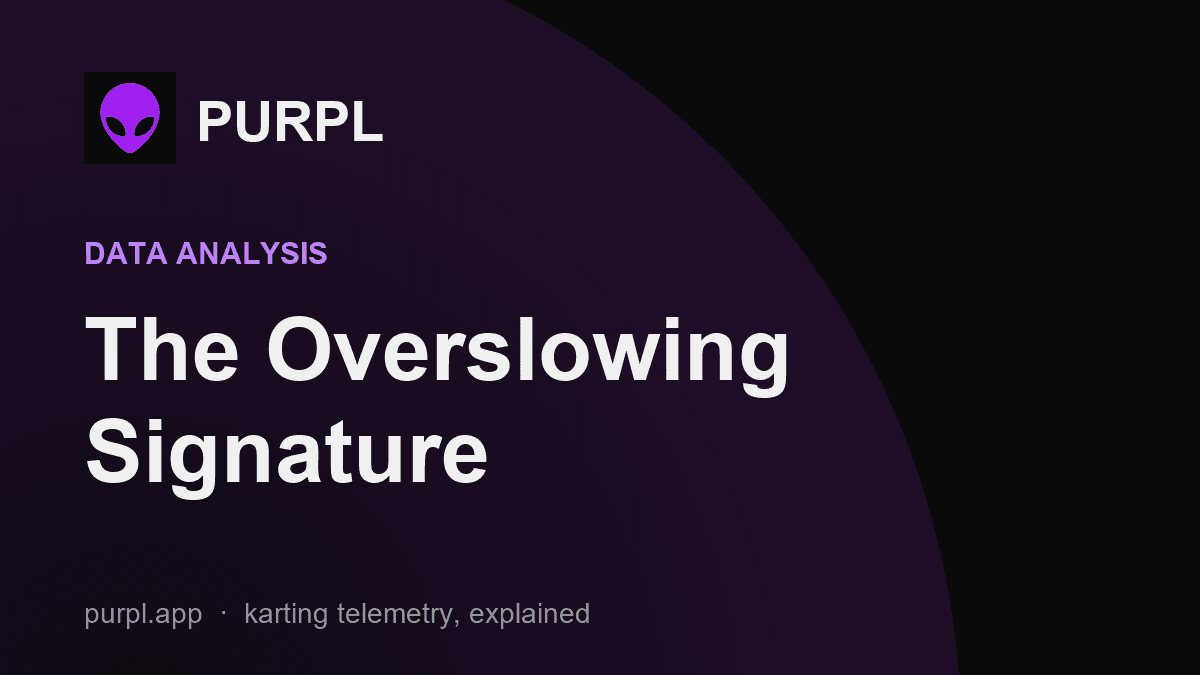 PURPL

DATA ANALYSIS

The Overslowing Signature

purpl.app · karting telemetry, explained